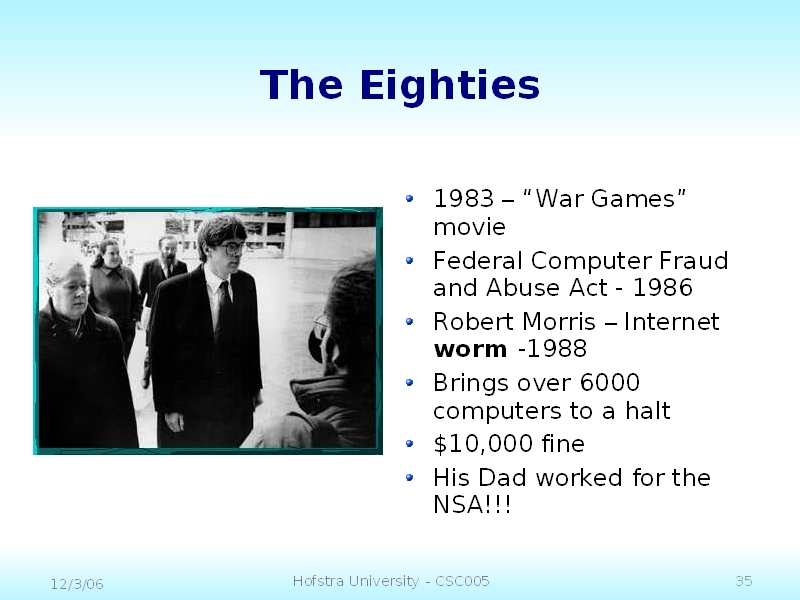 The Eighties

- 1983 – "War Games" movie
- Federal Computer Fraud and Abuse Act - 1986
- Robert Morris – Internet **worm** -1988
- Brings over 6000 computers to a halt
- \$10,000 fine
- His Dad worked for the NSA!!!

12/3/06

Hofstra University - CSC005

35